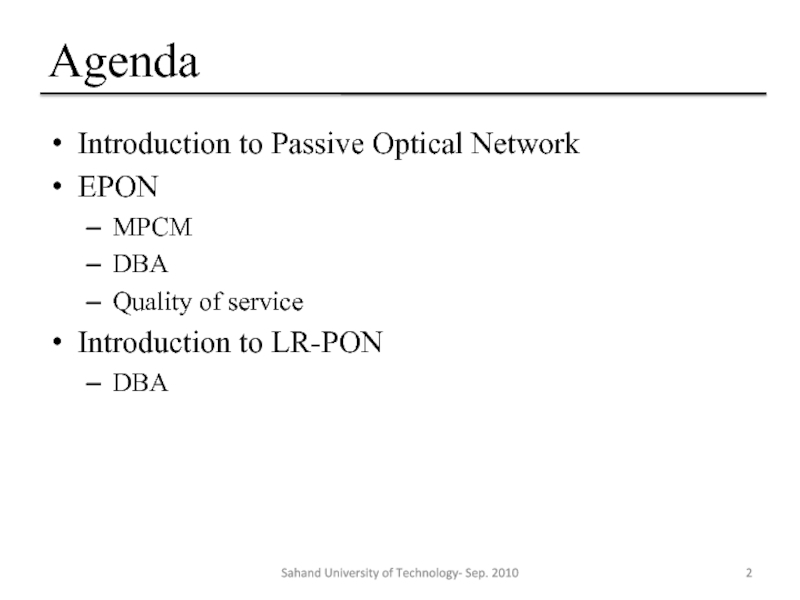 Agenda

• Introduction to Passive Optical Network
• EPON
  – MPCM
  – DBA
  – Quality of service
• Introduction to LR-PON
  – DBA

Sahand University of Technology- Sep. 2010

2